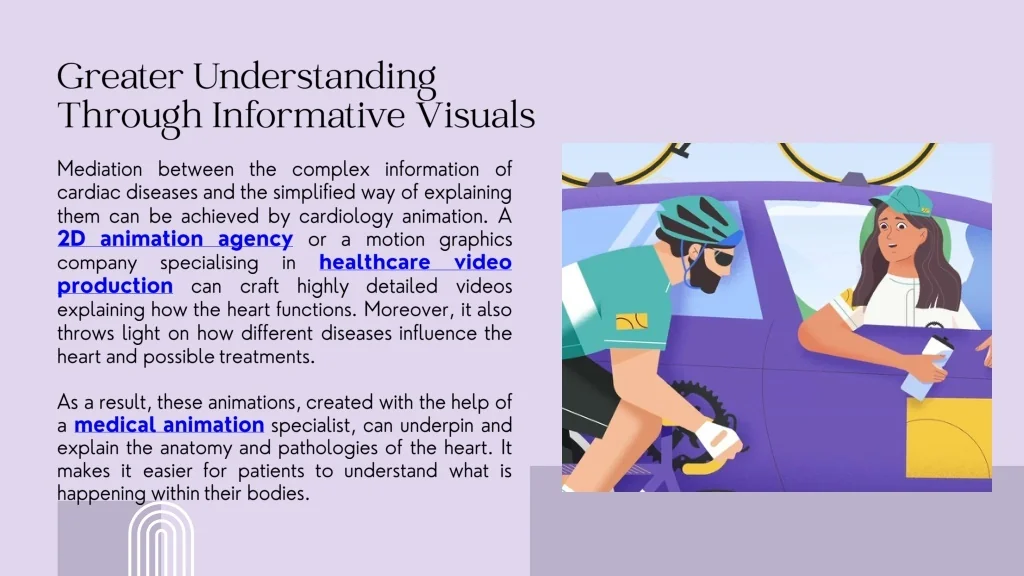 Greater Understanding Through Informative Visuals

Mediation between the complex information of cardiac diseases and the simplified way of explaining them can be achieved by cardiology animation. A 2D animation agency or a motion graphics company specialising in healthcare video production can craft highly detailed videos explaining how the heart functions. Moreover, it also throws light on how different diseases influence the heart and possible treatments.

As a result, these animations, created with the help of a medical animation specialist, can underpin and explain the anatomy and pathologies of the heart. It makes it easier for patients to understand what is happening within their bodies.